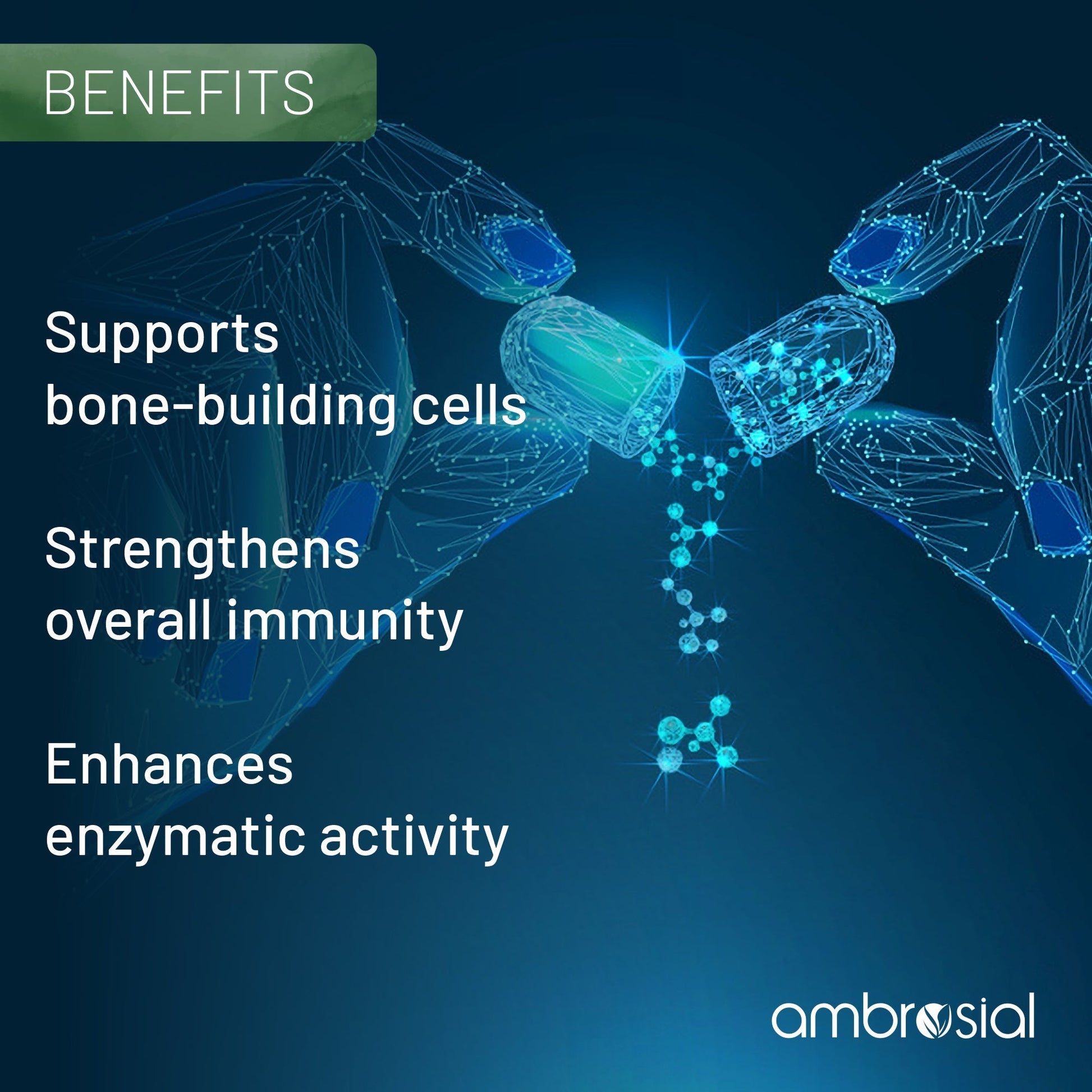 BENEFITS

Supports bone-building cells

Strengthens overall immunity

Enhances enzymatic activity

ambrosial